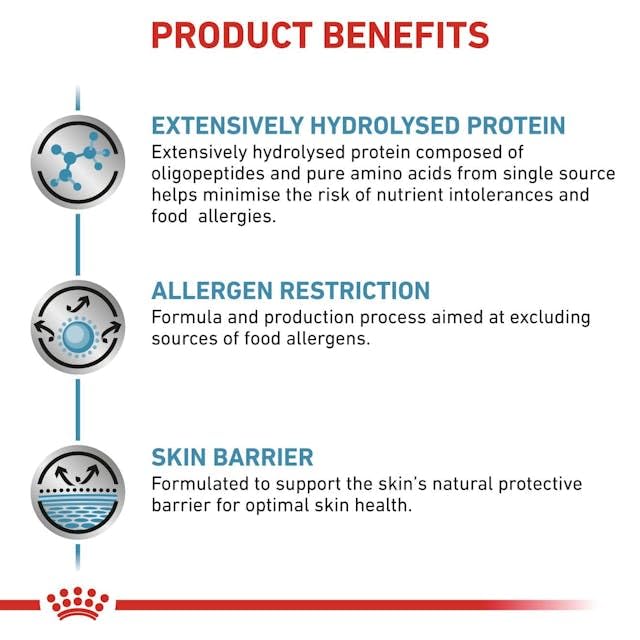 PRODUCT BENEFITS

EXTENSIVELY HYDROLYSED PROTEIN
Extensively hydrolysed protein composed of oligopeptides and pure amino acids from single source helps minimise the risk of nutrient intolerances and food allergies.

ALLERGEN RESTRICTION
Formula and production process aimed at excluding sources of food allergens.

SKIN BARRIER
Formulated to support the skin's natural protective barrier for optimal skin health.